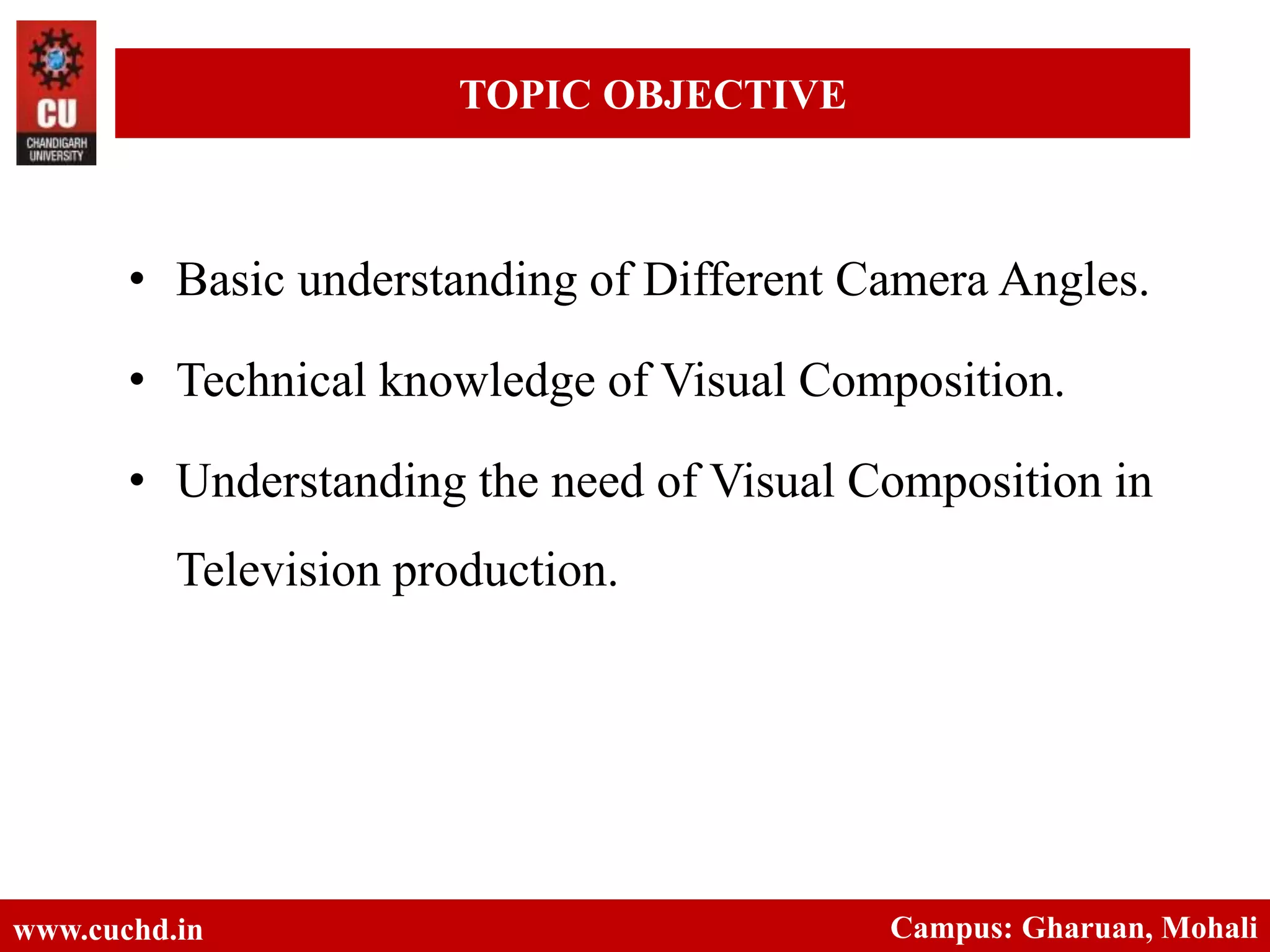 CU
CHANDIGARH UNIVERSITY

TOPIC OBJECTIVE

• Basic understanding of Different Camera Angles.

• Technical knowledge of Visual Composition.

• Understanding the need of Visual Composition in Television production.

www.cuchd.in

Campus: Gharuan, Mohali